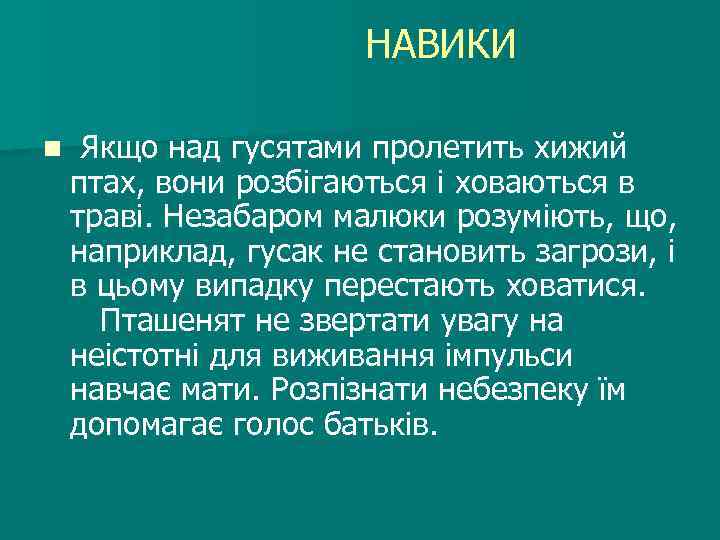 НАВИКИ

Якщо над гусятами пролетить хижий птах, вони розбігаються і ховаються в траві. Незабаром малюки розуміють, що, наприклад, гусак не становить загрози, і в цьому випадку перестають ховатися.
Пташенят не звертати увагу на неістотні для виживання імпульси навчає мати. Розпізнати небезпеку їм допомагає голос батьків.